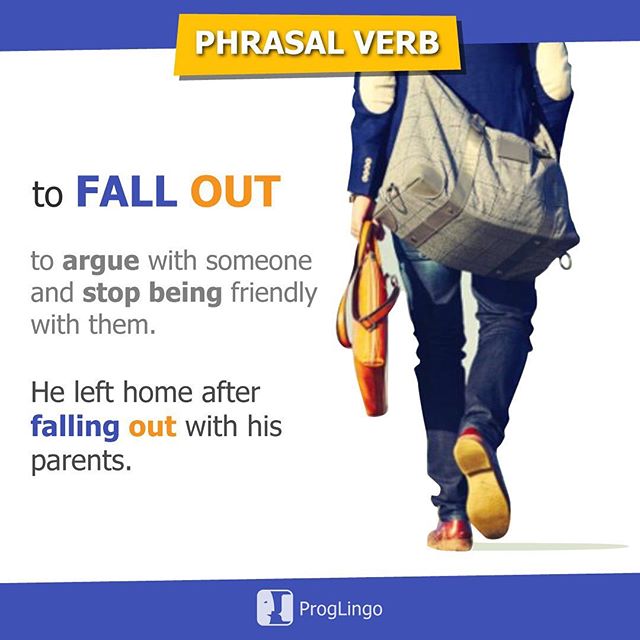 PHRASAL VERB

to FALL OUT

to argue with someone and stop being friendly with them.

He left home after falling out with his parents.

ProgLingo